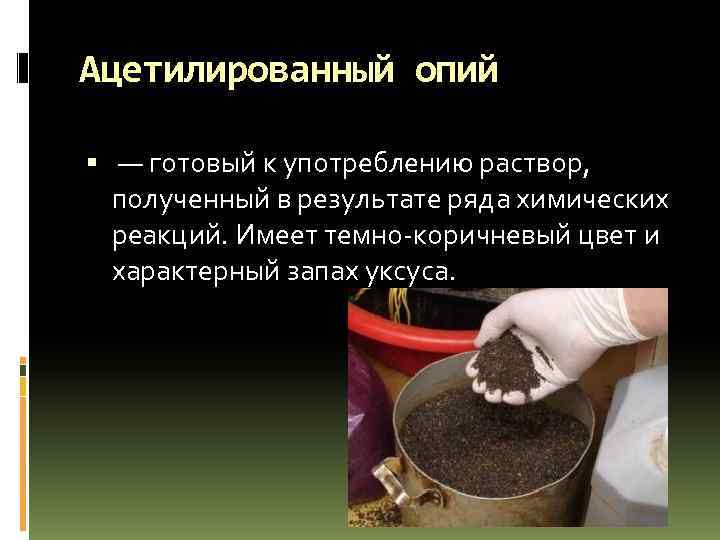 Ацетилированный опий

▪ — готовый к употреблению раствор, полученный в результате ряда химических реакций. Имеет темно-коричневый цвет и характерный запах уксуса.